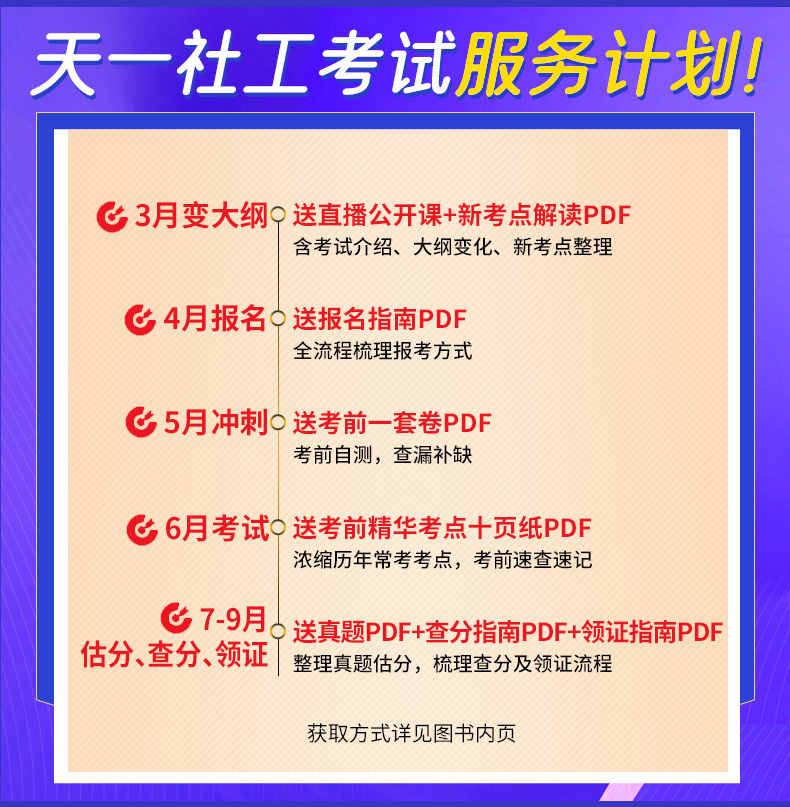 天一社工考试服务计划!

3月变大纲
送直播公开课+新考点解读PDF
含考试介绍、大纲变化、新考点整理

4月报名
送报名指南PDF
全流程梳理报考方式

5月冲刺
送考前一套卷PDF
考前自测，查漏补缺

6月考试
送考前精华考点十页纸PDF
浓缩历年常考考点，考前速查速记

7-9月
估分、查分、领证
送真题PDF+查分指南PDF+领证指南PDF
整理真题估分，梳理查分及领证流程

获取方式详见图书内页